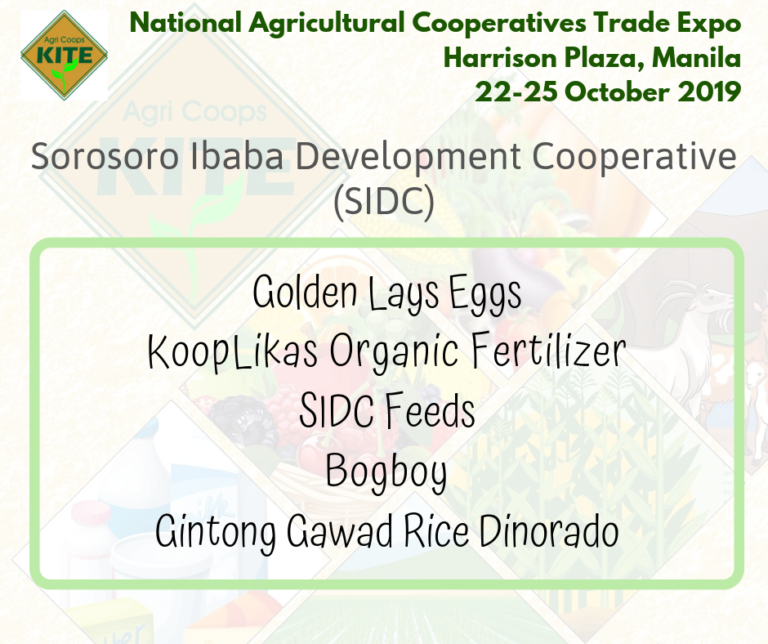 Agri Coops KITE

National Agricultural Cooperatives Trade Expo
Harrison Plaza, Manila
22-25 October 2019

Agri Coops KITE

Sorosoro Ibaba Development Cooperative (SIDC)

Golden Lays Eggs
KoopLikas Organic Fertilizer
SIDC Feeds
Bogboy
Gintong Gawad Rice Dinorado